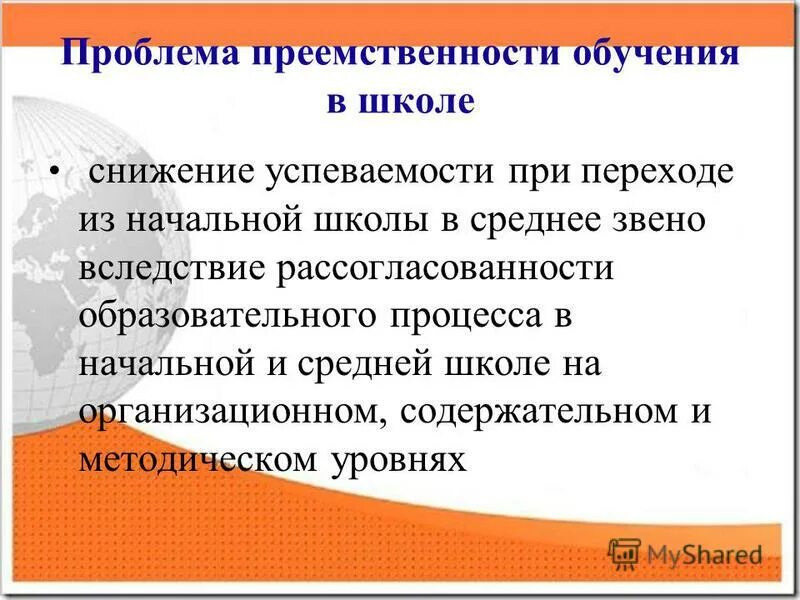 Проблема преемственности обучения в школе

• снижение успеваемости при переходе из начальной школы в среднее звено вследствие рассогласованности образовательного процесса в начальной и средней школе на организационном, содержательном и методическом уровнях

MyShared